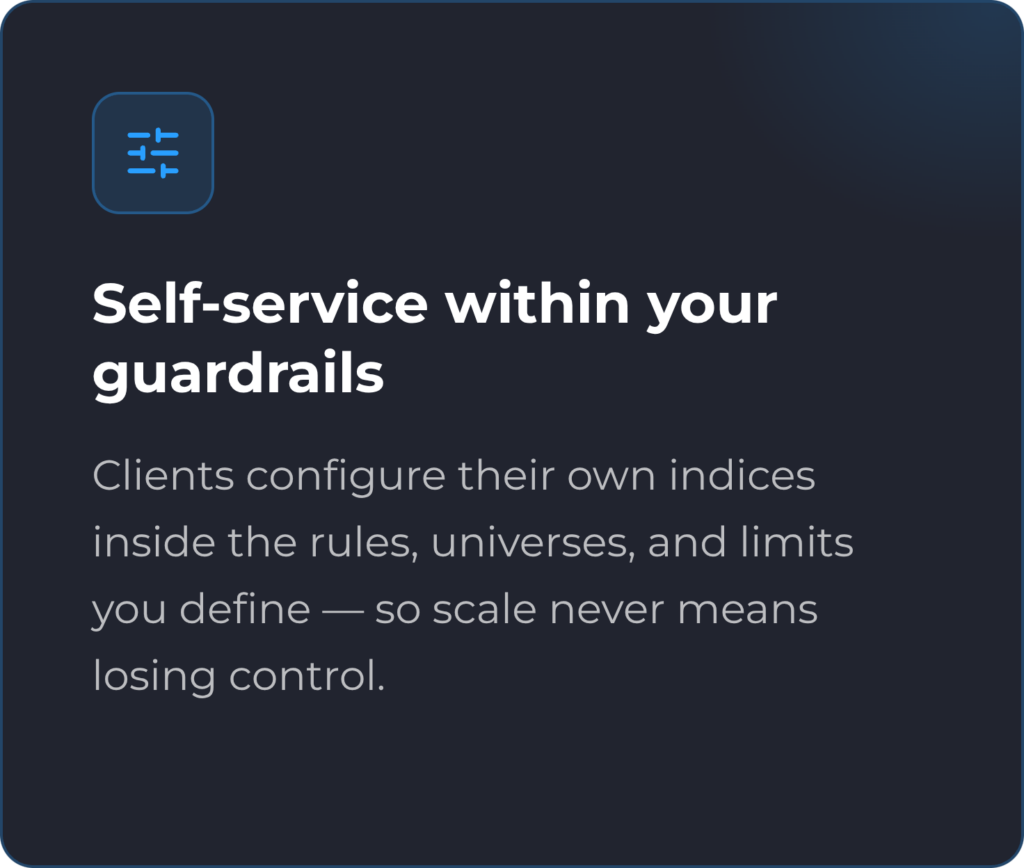 Self-service within your guardrails

Clients configure their own indices inside the rules, universes, and limits you define — so scale never means losing control.